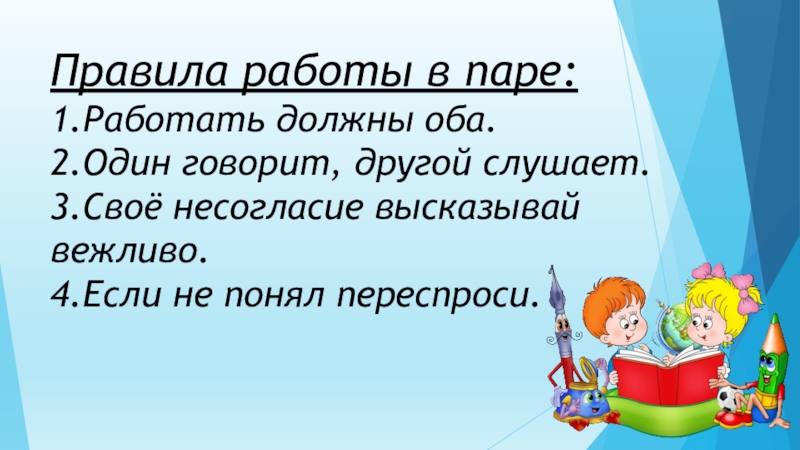 Правила работы в паре:
1.Работать должны оба.
2.Один говорит, другой слушает.
3.Своё несогласие высказывай вежливо.
4.Если не понял переспроси.